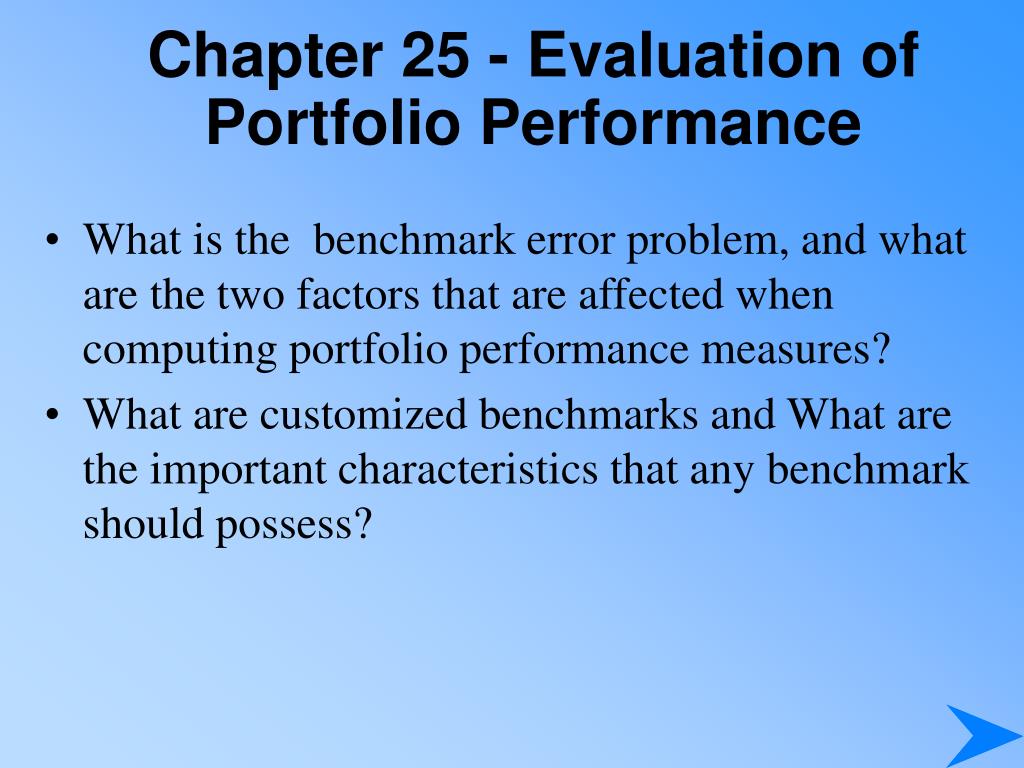 Chapter 25 - Evaluation of Portfolio Performance

• What is the benchmark error problem, and what are the two factors that are affected when computing portfolio performance measures?
• What are customized benchmarks and What are the important characteristics that any benchmark should possess?